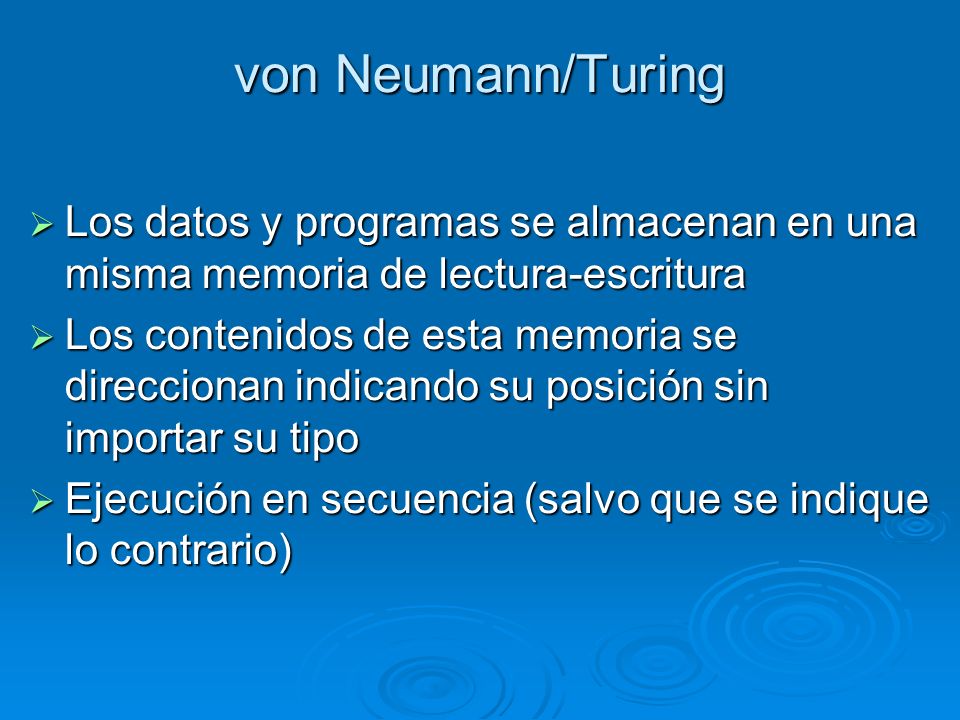 von Neumann/Turing

➢ Los datos y programas se almacenan en una misma memoria de lectura-escritura

➢ Los contenidos de esta memoria se direccionan indicando su posición sin importar su tipo

➢ Ejecución en secuencia (salvo que se indique lo contrario)